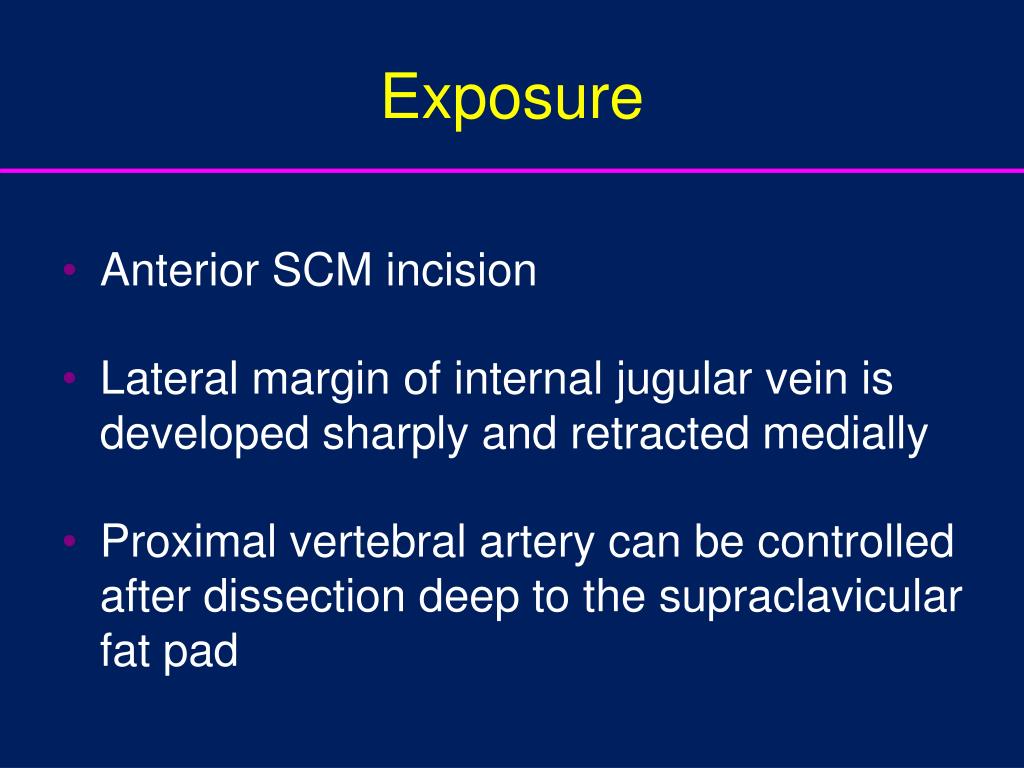 Exposure

• Anterior SCM incision

• Lateral margin of internal jugular vein is developed sharply and retracted medially

• Proximal vertebral artery can be controlled after dissection deep to the supraclavicular fat pad